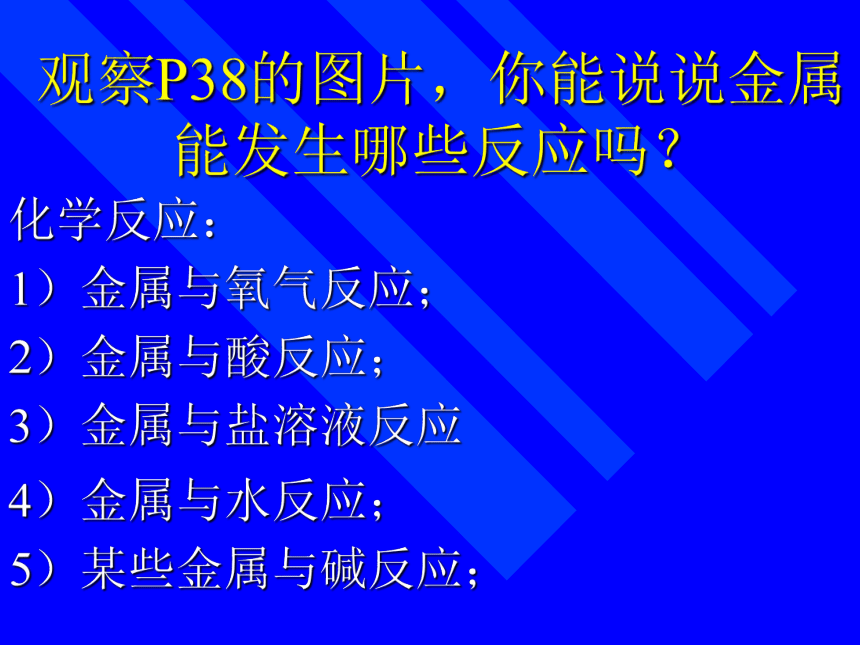 观察P38的图片，你能说说金属能发生哪些反应吗？

化学反应：

1）金属与氧气反应；

2）金属与酸反应；

3）金属与盐溶液反应

4）金属与水反应；

5）某些金属与碱反应；